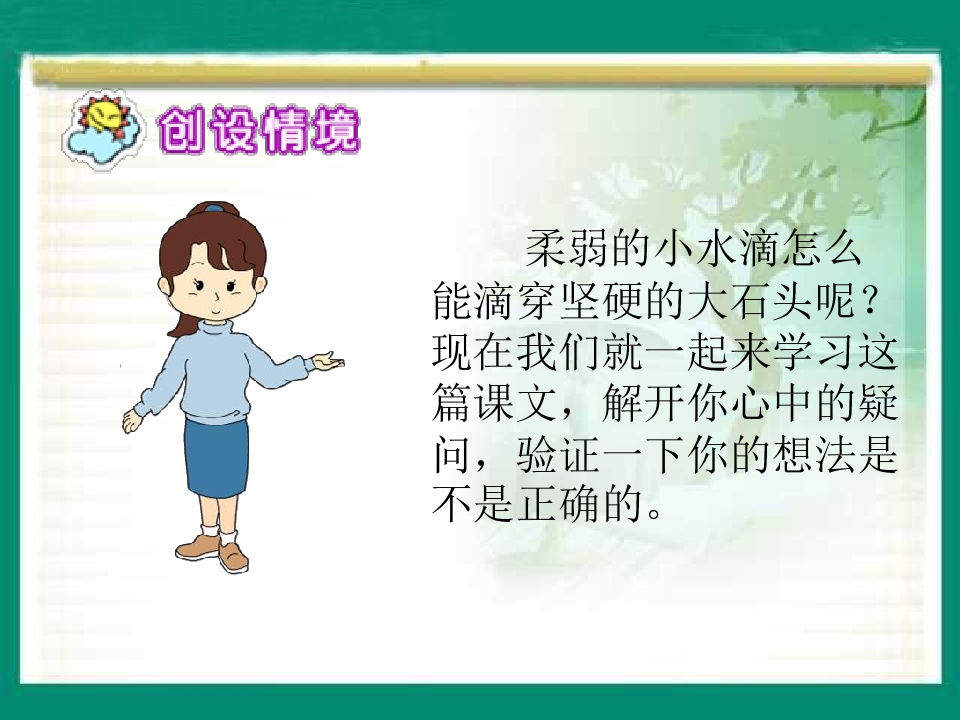 创设情境

柔弱的小水滴怎么能滴穿坚硬的大石头呢？现在我们就一起来学习这篇课文，解开你心中的疑问，验证一下你的想法是不是正确的。